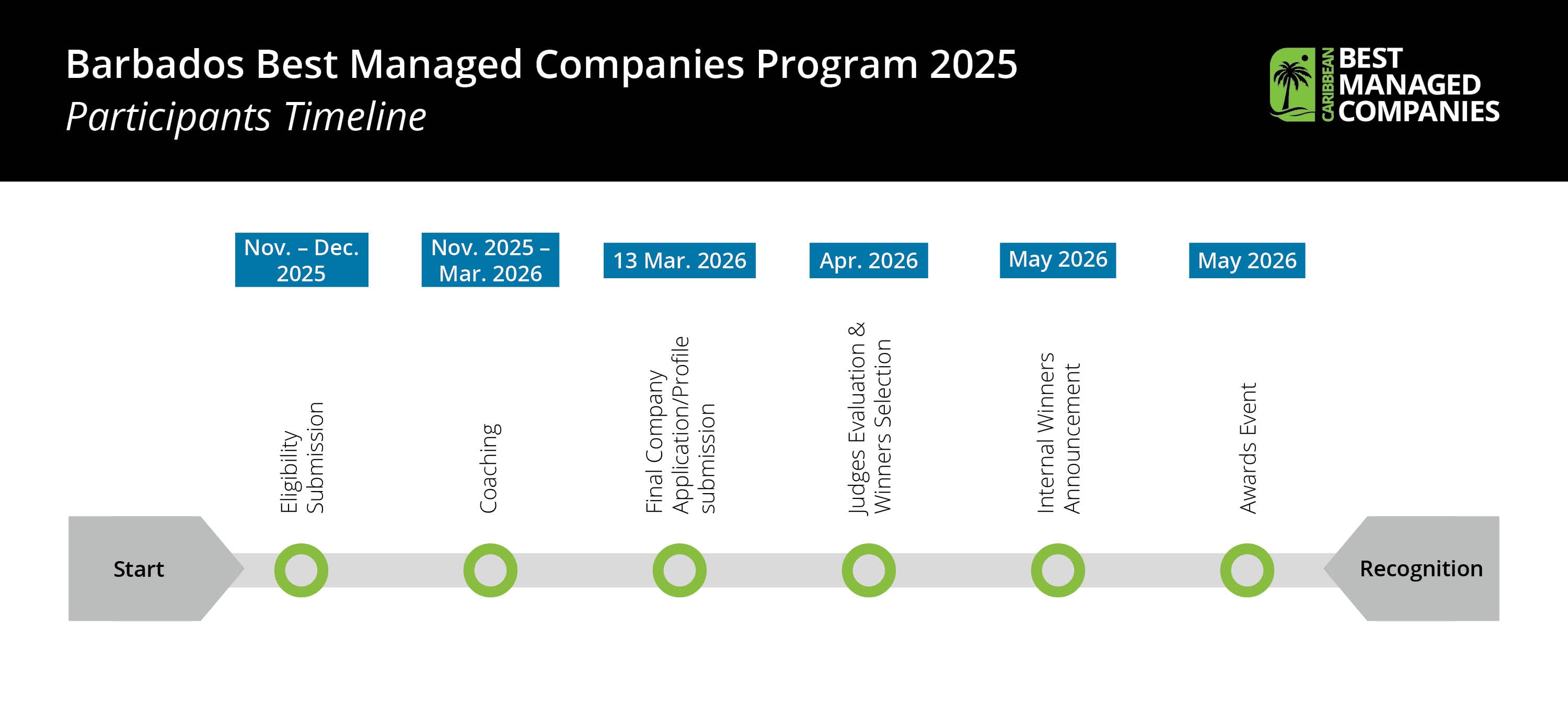 Barbados Best Managed Companies Program 2025
Participants Timeline

CARIBBEAN BEST MANAGED COMPANIES

Nov. – Dec. 2025

Eligibility Submission

Nov. 2025 – Mar. 2026

Coaching

13 Mar. 2026

Final Company Application/Profile submission

Apr. 2026

Judges Evaluation & Winners Selection

May 2026

Internal Winners Announcement

May 2026

Awards Event

Start

Recognition